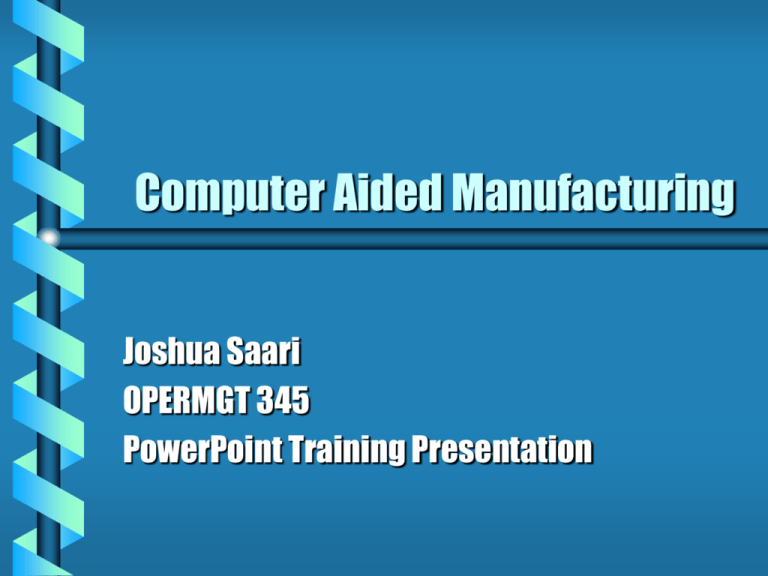 Computer Aided Manufacturing

Joshua Saari
OPERMGT 345
PowerPoint Training Presentation